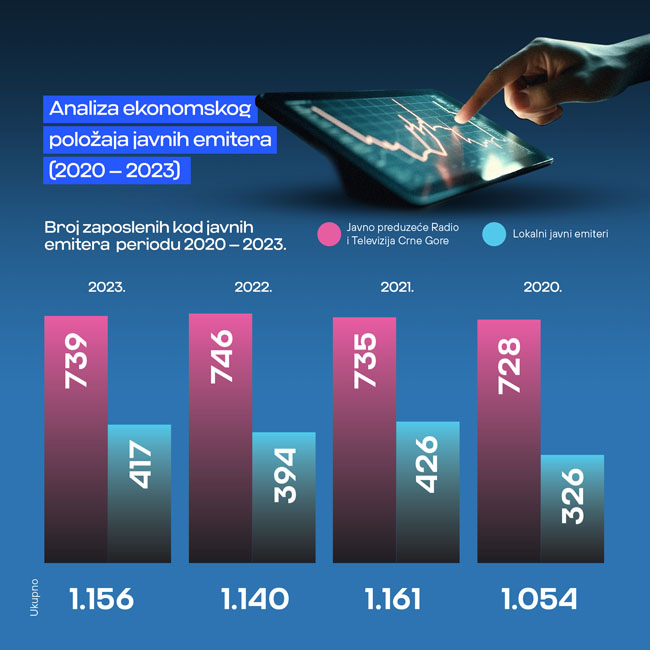 Analiza ekonomskog položaja javnih emitera (2020 – 2023)

Broj zaposlenih kod javnih emitera periodu 2020 – 2023.

Javno preduzeće Radio i Televizija Crne Gore

Lokalni javni emiteri

2023.

739

417

2022.

746

394

2021.

735

426

2020.

728

326

Ukupno

1.156

1.140

1.161

1.054